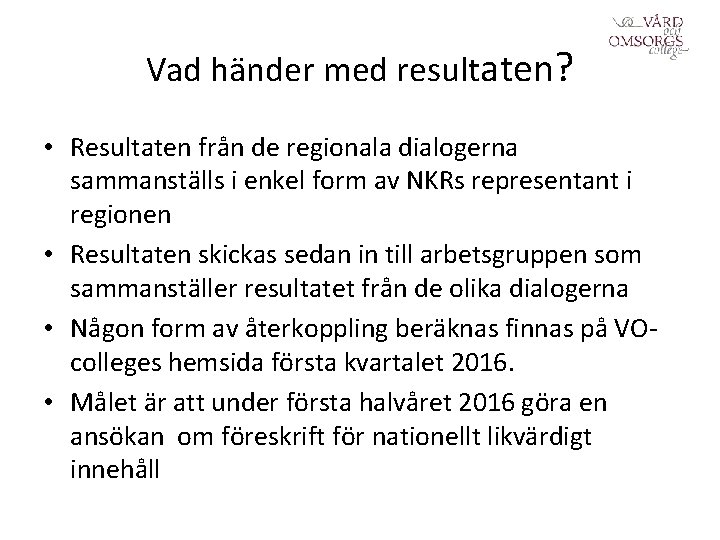 VÅRD och OMSORGS college

Vad händer med resultaten?

• Resultaten från de regionala dialogerna sammanställs i enkel form av NKRs representant i regionen

• Resultaten skickas sedan in till arbetsgruppen som sammanställer resultatet från de olika dialogerna

• Någon form av återkoppling beräknas finnas på VO-colleges hemsida första kvartalet 2016.

• Målet är att under första halvåret 2016 göra en ansökan om föreskrift för nationellt likvärdigt innehåll